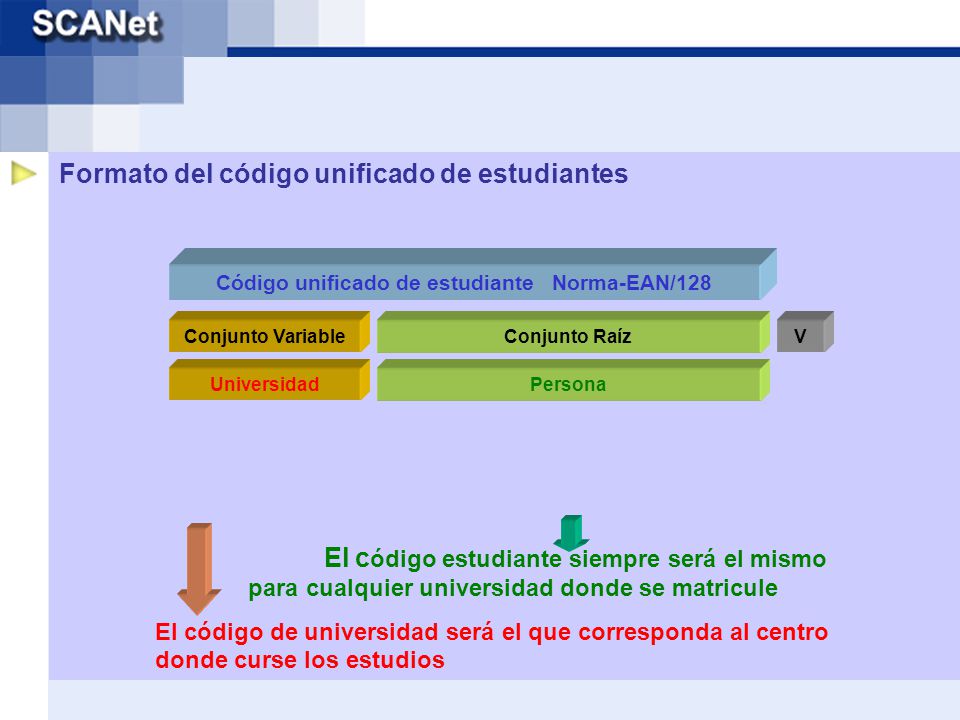 SCANet

Formato del código unificado de estudiantes

Código unificado de estudiante Norma-EAN/128

Conjunto Variable

Conjunto Raíz

V

Universidad

Persona

El código estudiante siempre será el mismo para cualquier universidad donde se matricule

El código de universidad será el que corresponda al centro donde curse los estudios